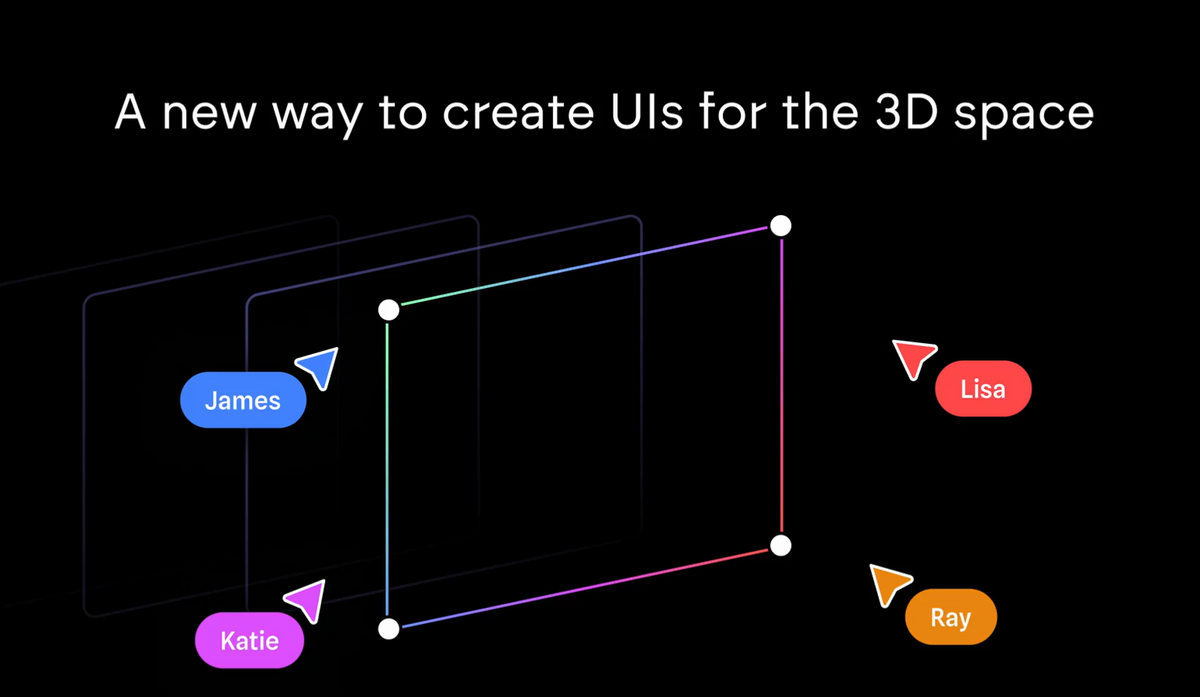 A new way to create UIs for the 3D space

James

Lisa

Katie

Ray